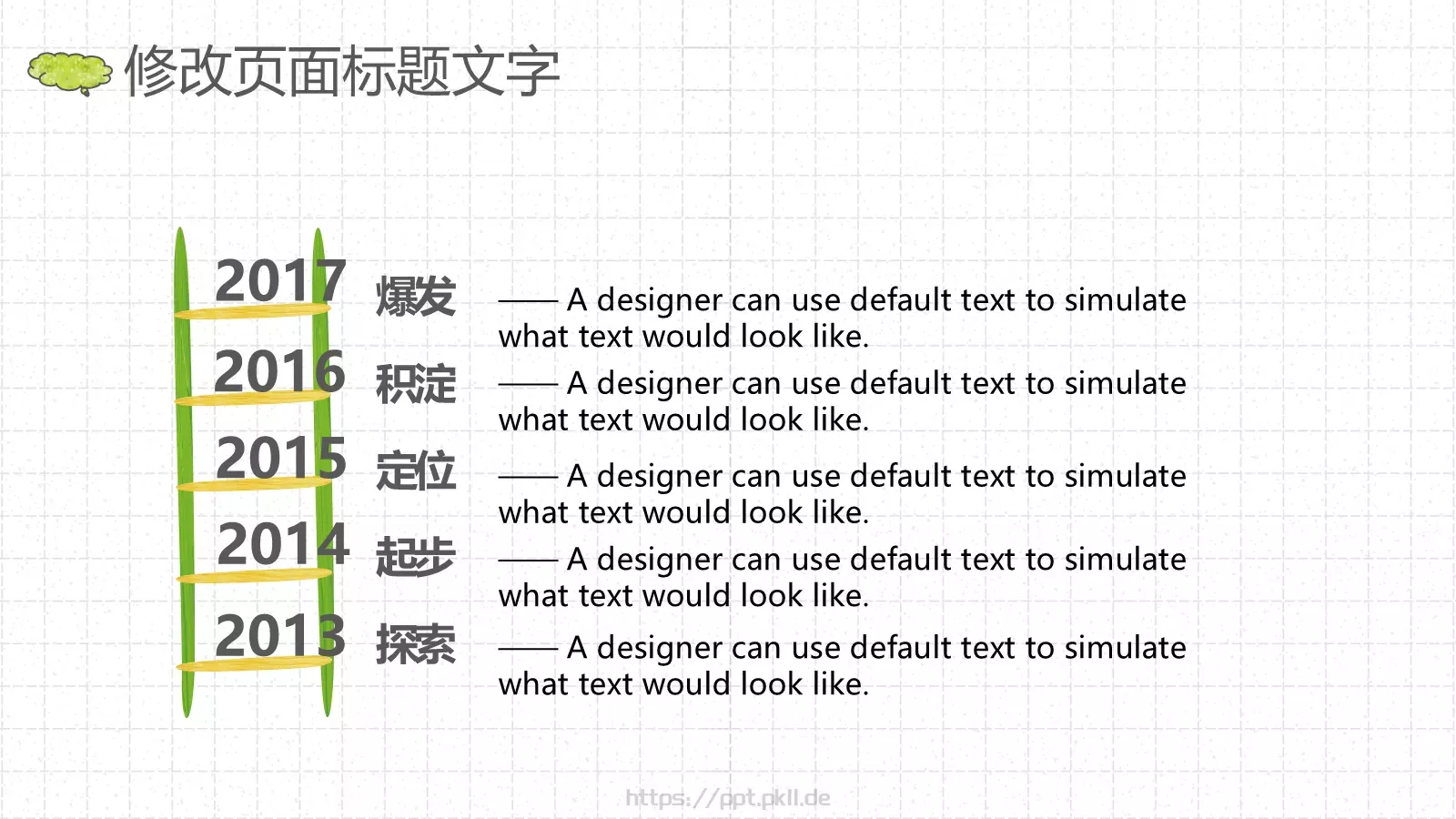 修改页面标题文字

2017 爆发 —— A designer can use default text to simulate what text would look like.

2016 积淀 —— A designer can use default text to simulate what text would look like.

2015 定位 —— A designer can use default text to simulate what text would look like.

2014 起步 —— A designer can use default text to simulate what text would look like.

2013 探索 —— A designer can use default text to simulate what text would look like.

https://ppt.pkll.de